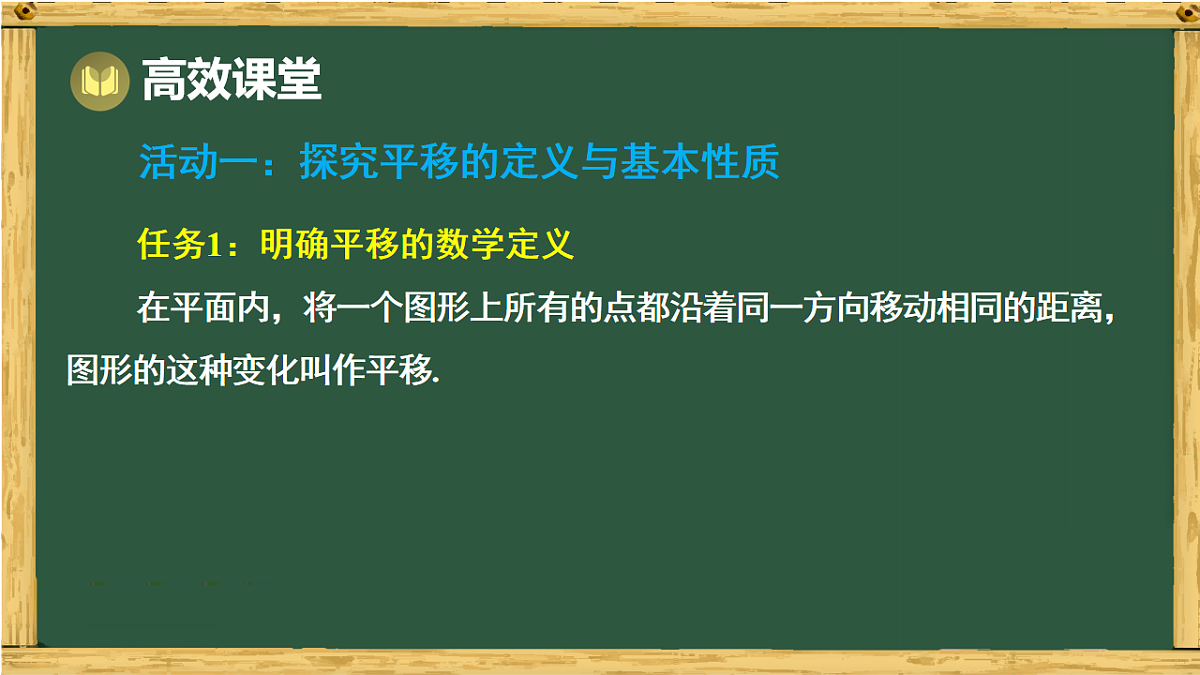 高效课堂

活动一：探究平移的定义与基本性质

任务1：明确平移的数学定义

在平面内，将一个图形上所有的点都沿着同一方向移动相同的距离，图形的这种变化叫作平移.